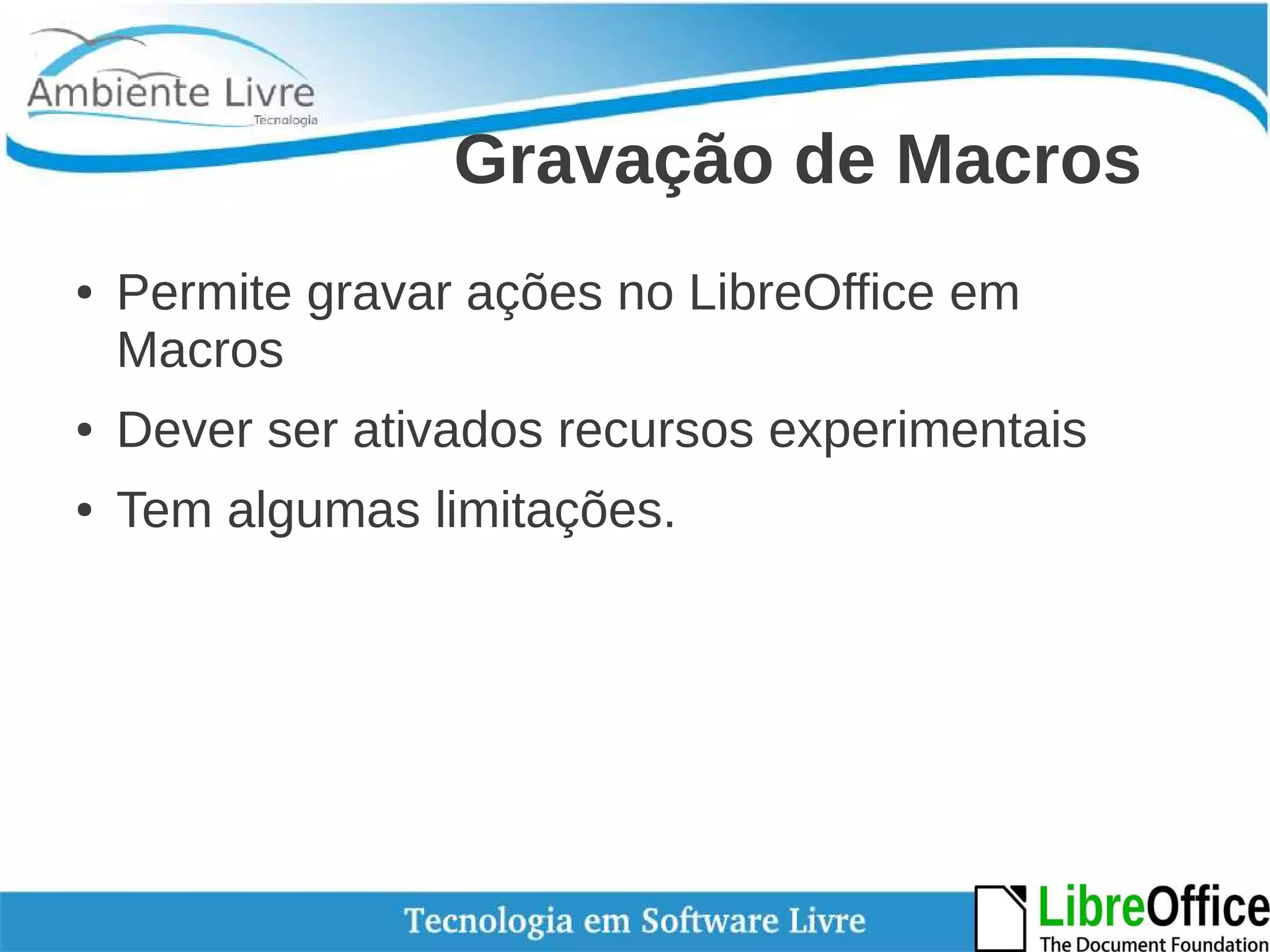 Ambiente Livre
Tecnologia

Gravação de Macros

• Permite gravar ações no LibreOffice em Macros
• Dever ser ativados recursos experimentais
• Tem algumas limitações.

Tecnologia em Software Livre

LibreOffice
The Document Foundation